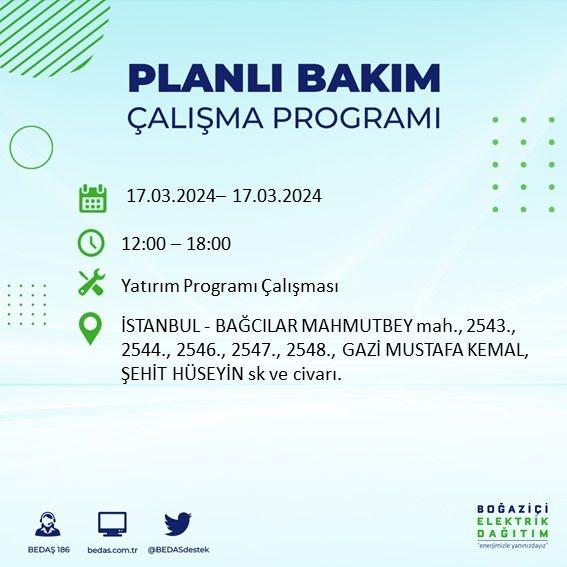 PLANLI BAKIM
ÇALIŞMA PROGRAMI

17.03.2024– 17.03.2024

12:00 – 18:00

Yatırım Programı Çalışması

İSTANBUL - BAĞCILAR MAHMUTBEY mah., 2543., 2544., 2546., 2547., 2548., GAZİ MUSTAFA KEMAL, ŞEHİT HÜSEYİN sk ve civarı.

BEDAŞ 186
bedas.com.tr
@BEDASdestek

BOĞAZİÇİ
ELEKTRİK
DAĞITIM
"enerjimizle yanınızdayız"